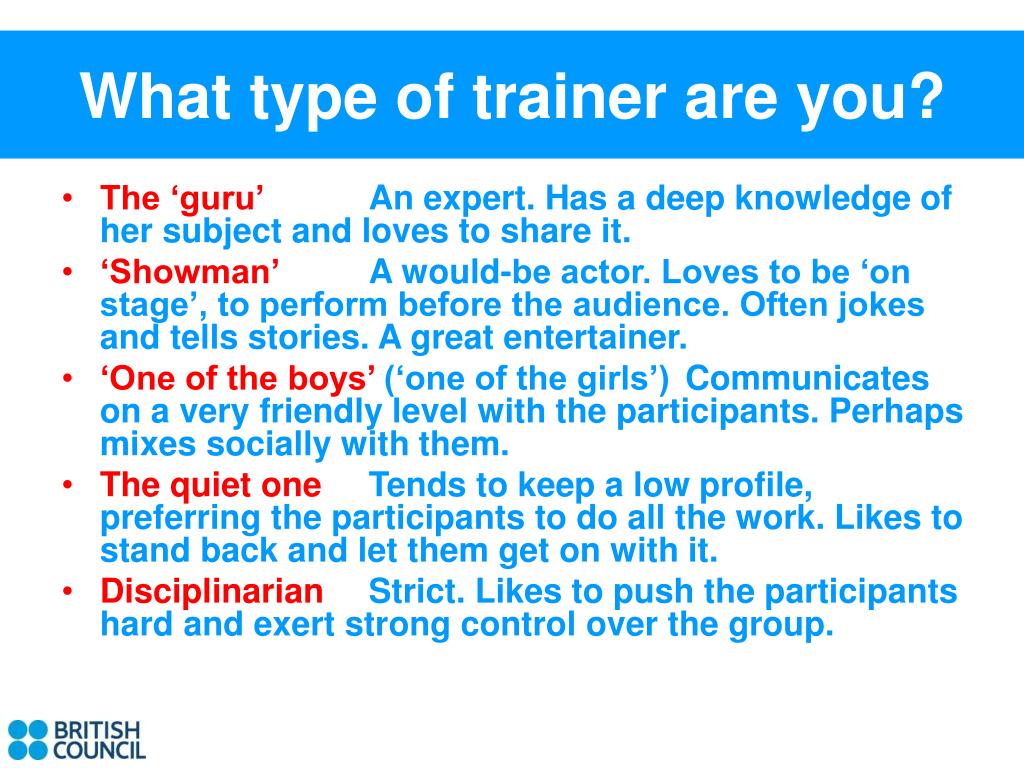 What type of trainer are you?

• The ‘guru’ An expert. Has a deep knowledge of her subject and loves to share it.
• ‘Showman’ A would-be actor. Loves to be ‘on stage’, to perform before the audience. Often jokes and tells stories. A great entertainer.
• ‘One of the boys’ (‘one of the girls’) Communicates on a very friendly level with the participants. Perhaps mixes socially with them.
• The quiet one Tends to keep a low profile, preferring the participants to do all the work. Likes to stand back and let them get on with it.
• Disciplinarian Strict. Likes to push the participants hard and exert strong control over the group.

BRITISH COUNCIL